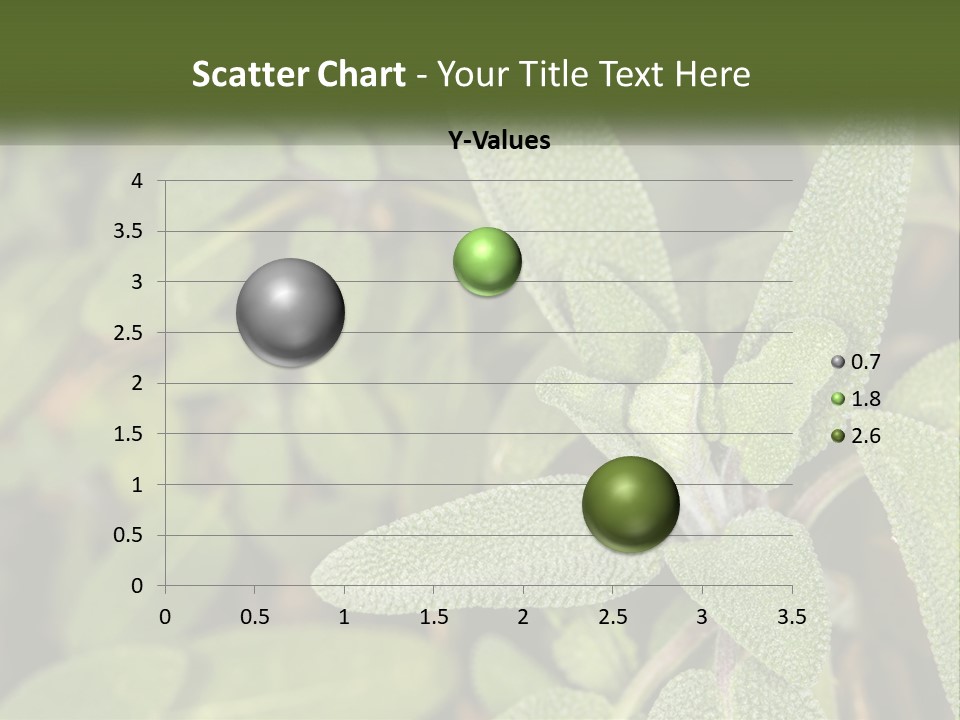 Scatter Chart - Your Title Text Here

Y-Values

4
3.5
3
2.5
2
1.5
1
0.5
0

0 0.5 1 1.5 2 2.5 3 3.5

0.7
1.8
2.6